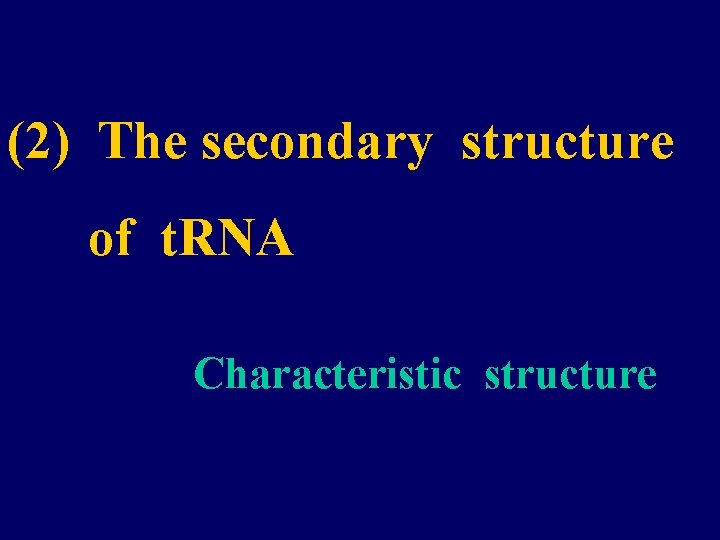 (2) The secondary structure of tRNA

Characteristic structure